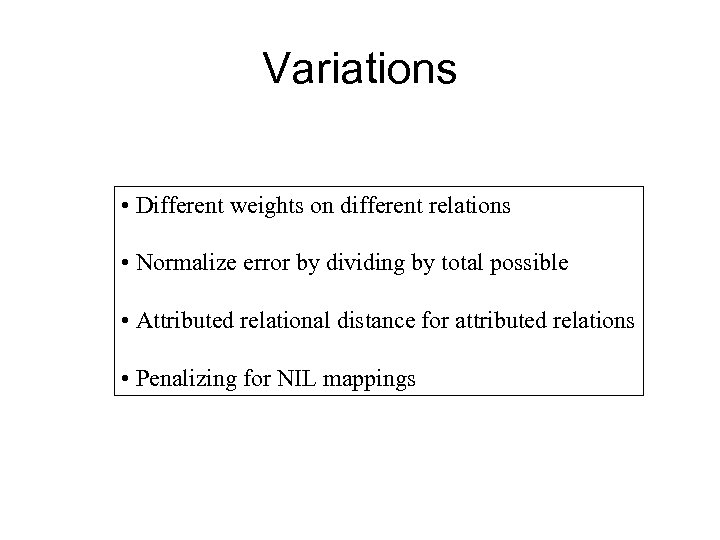 Variations

• Different weights on different relations

• Normalize error by dividing by total possible

• Attributed relational distance for attributed relations

• Penalizing for NIL mappings